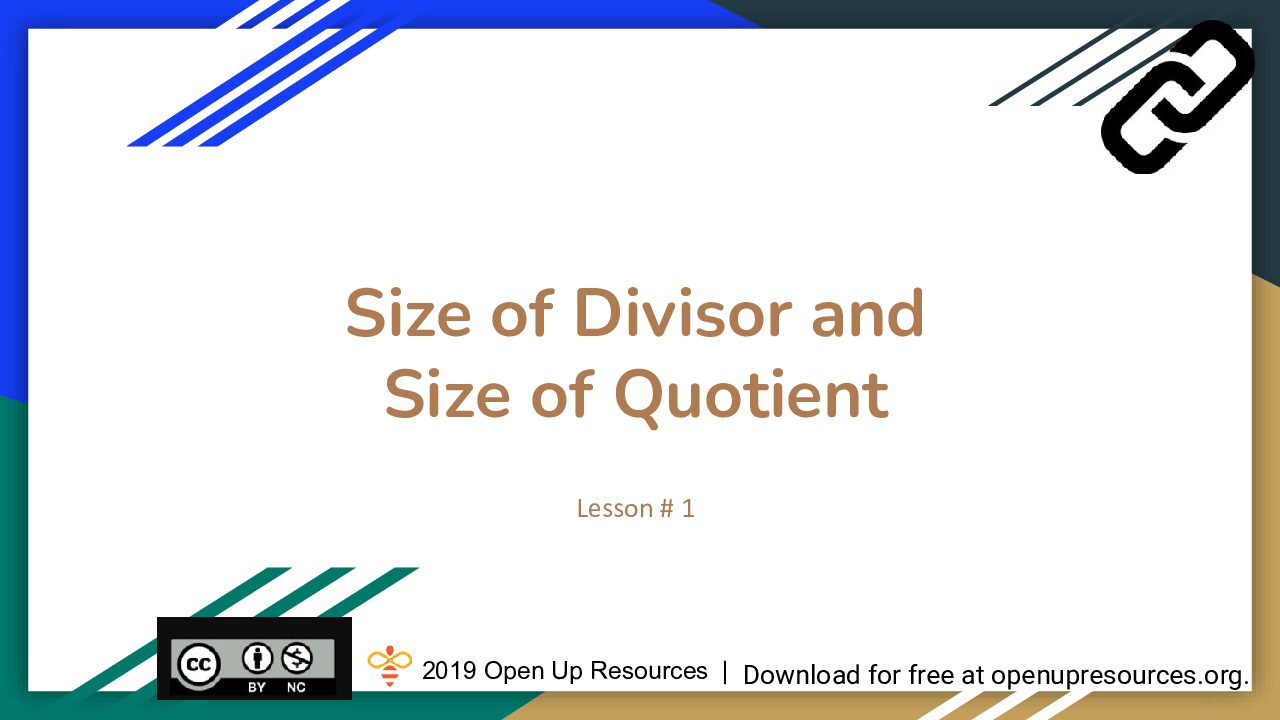 Size of Divisor and Size of Quotient

Lesson # 1

cc BY NC

2019 Open Up Resources | Download for free at openupresources.org.